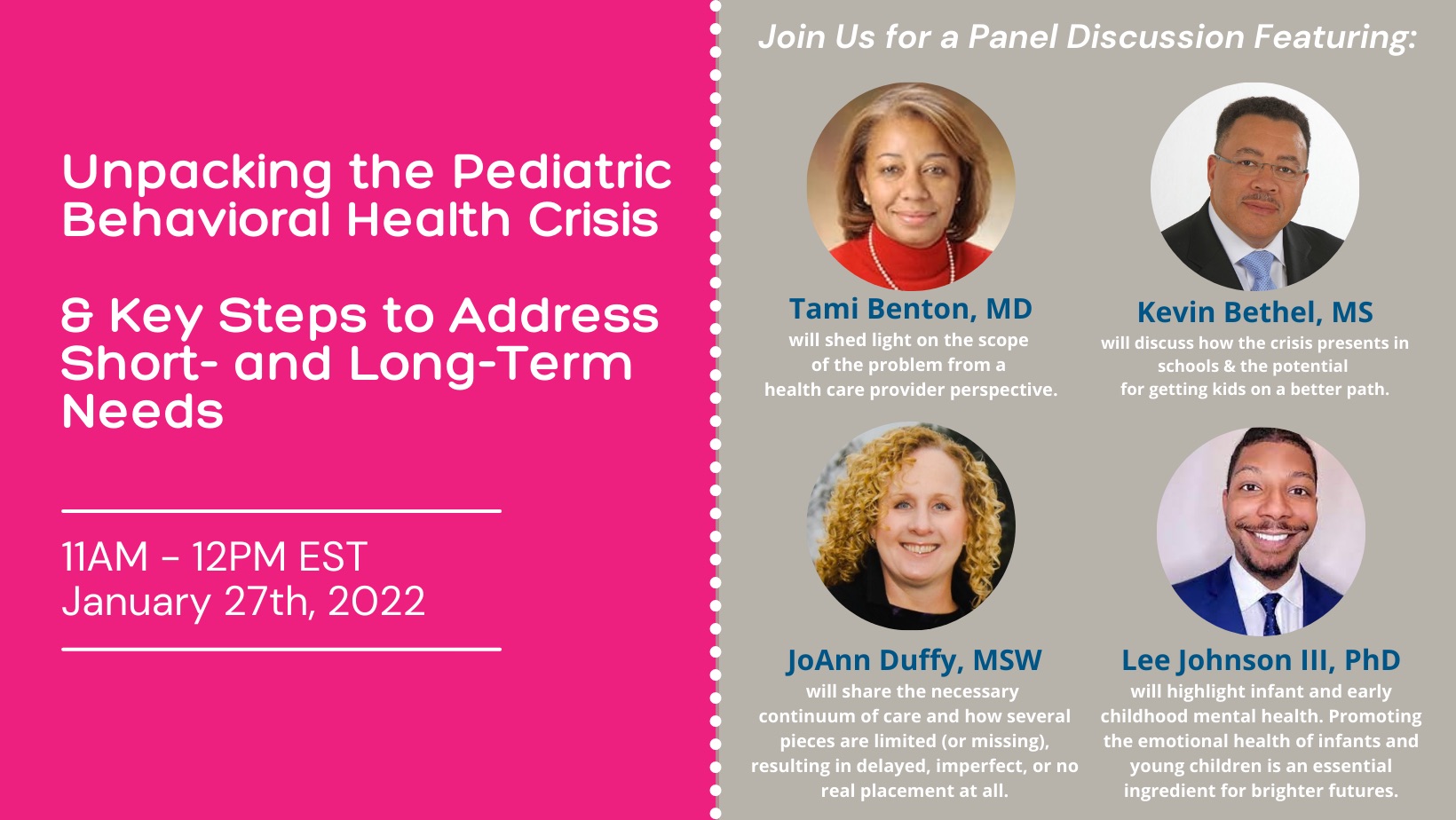 Unpacking the Pediatric Behavioral Health Crisis

& Key Steps to Address Short- and Long-Term Needs

11AM - 12PM EST
January 27th, 2022

Join Us for a Panel Discussion Featuring:

Tami Benton, MD
will shed light on the scope of the problem from a health care provider perspective.

Kevin Bethel, MS
will discuss how the crisis presents in schools & the potential for getting kids on a better path.

JoAnn Duffy, MSW
will share the necessary continuum of care and how several pieces are limited (or missing), resulting in delayed, imperfect, or no real placement at all.

Lee Johnson III, PhD
will highlight infant and early childhood mental health. Promoting the emotional health of infants and young children is an essential ingredient for brighter futures.